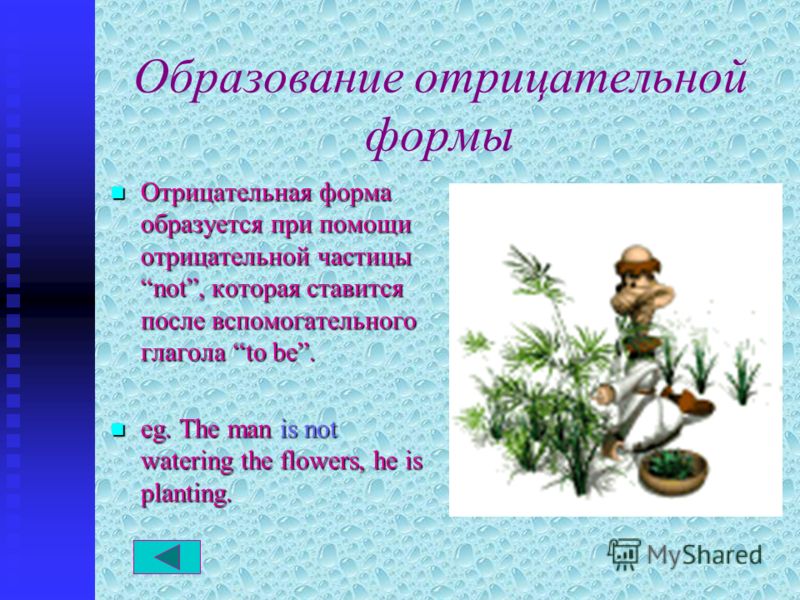 Образование отрицательной формы

Отрицательная форма образуется при помощи отрицательной частицы “not”, которая ставится после вспомогательного глагола “to be”.

eg. The man is not watering the flowers, he is planting.

MyShared